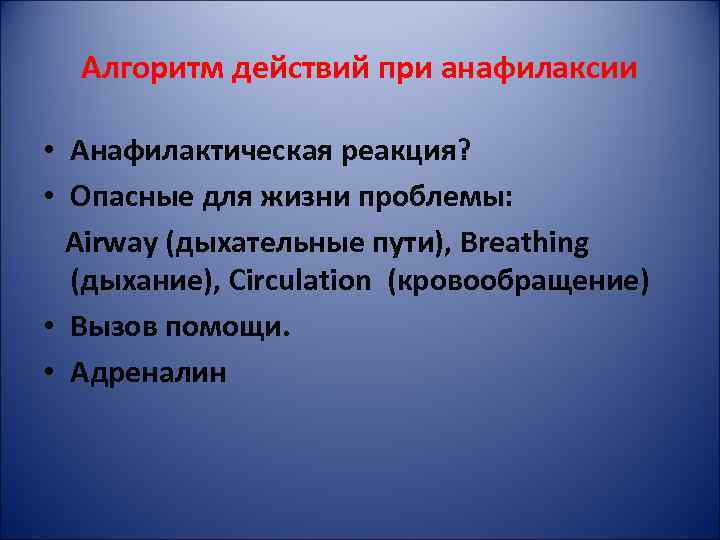 Алгоритм действий при анафилаксии

• Анафилактическая реакция?
• Опасные для жизни проблемы:
Airway (дыхательные пути), Breathing (дыхание), Circulation (кровообращение)
• Вызов помощи.
• Адреналин